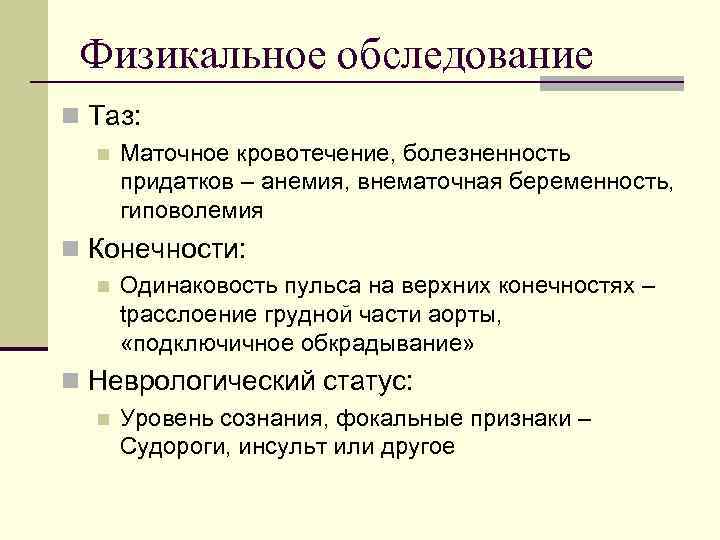 Физикальное обследование

Таз:

Маточное кровотечение, болезненность придатков – анемия, внематочная беременность, гиповолемия

Конечности:

Одинаковость пульса на верхних конечностях – tрасслоение грудной части аорты, «подключичное обкрадывание»

Неврологический статус:

Уровень сознания, фокальные признаки – Судороги, инсульт или другое